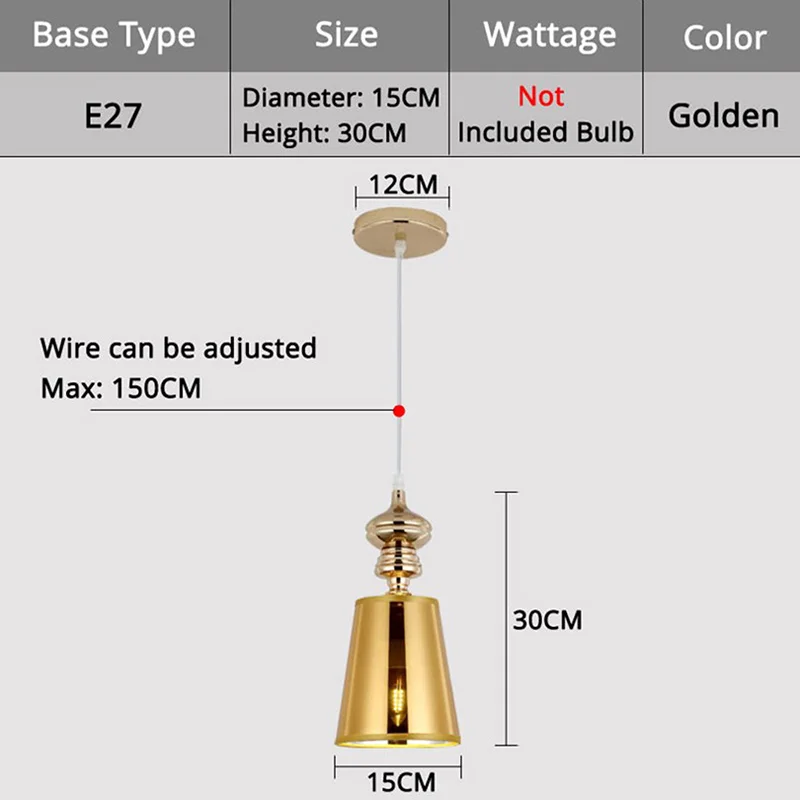 | Base Type | Size | Wattage | Color |
|---|---|---|---|
| E27 | Diameter: 15CM Height: 30CM | Not Included Bulb | Golden |

12CM

Wire can be adjusted
Max: 150CM

30CM

15CM